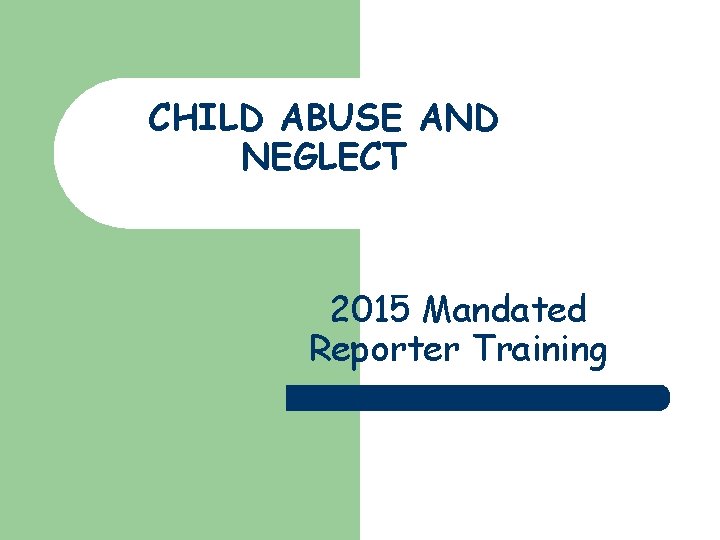 CHILD ABUSE AND NEGLECT

2015 Mandated Reporter Training